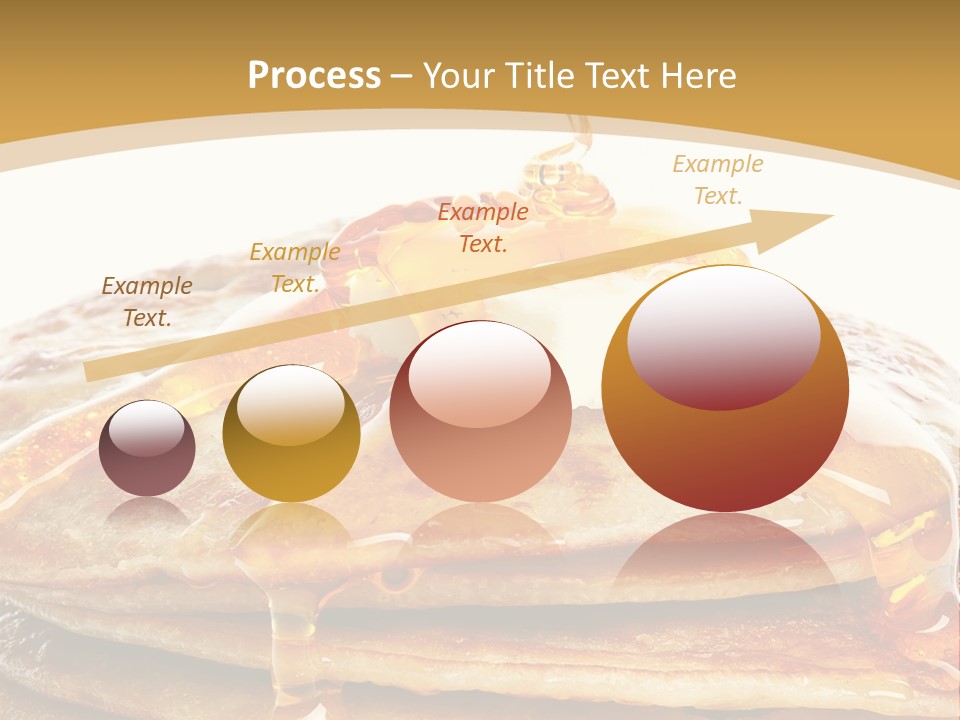 Process – Your Title Text Here

Example Text.

Example Text.

Example Text.

Example Text.